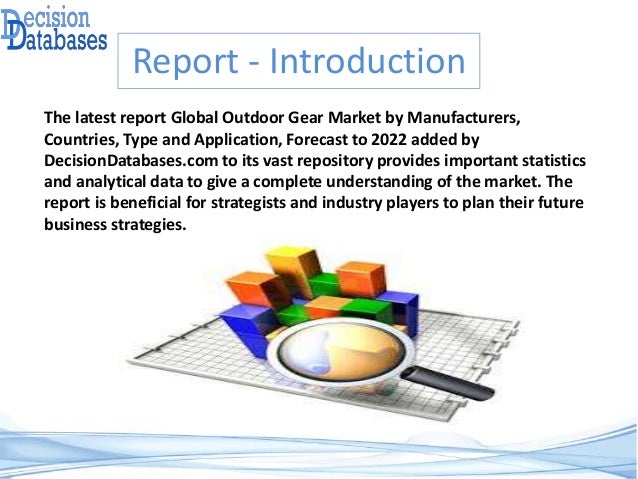 Decision Databases

Report - Introduction

The latest report Global Outdoor Gear Market by Manufacturers, Countries, Type and Application, Forecast to 2022 added by DecisionDatabases.com to its vast repository provides important statistics and analytical data to give a complete understanding of the market. The report is beneficial for strategists and industry players to plan their future business strategies.